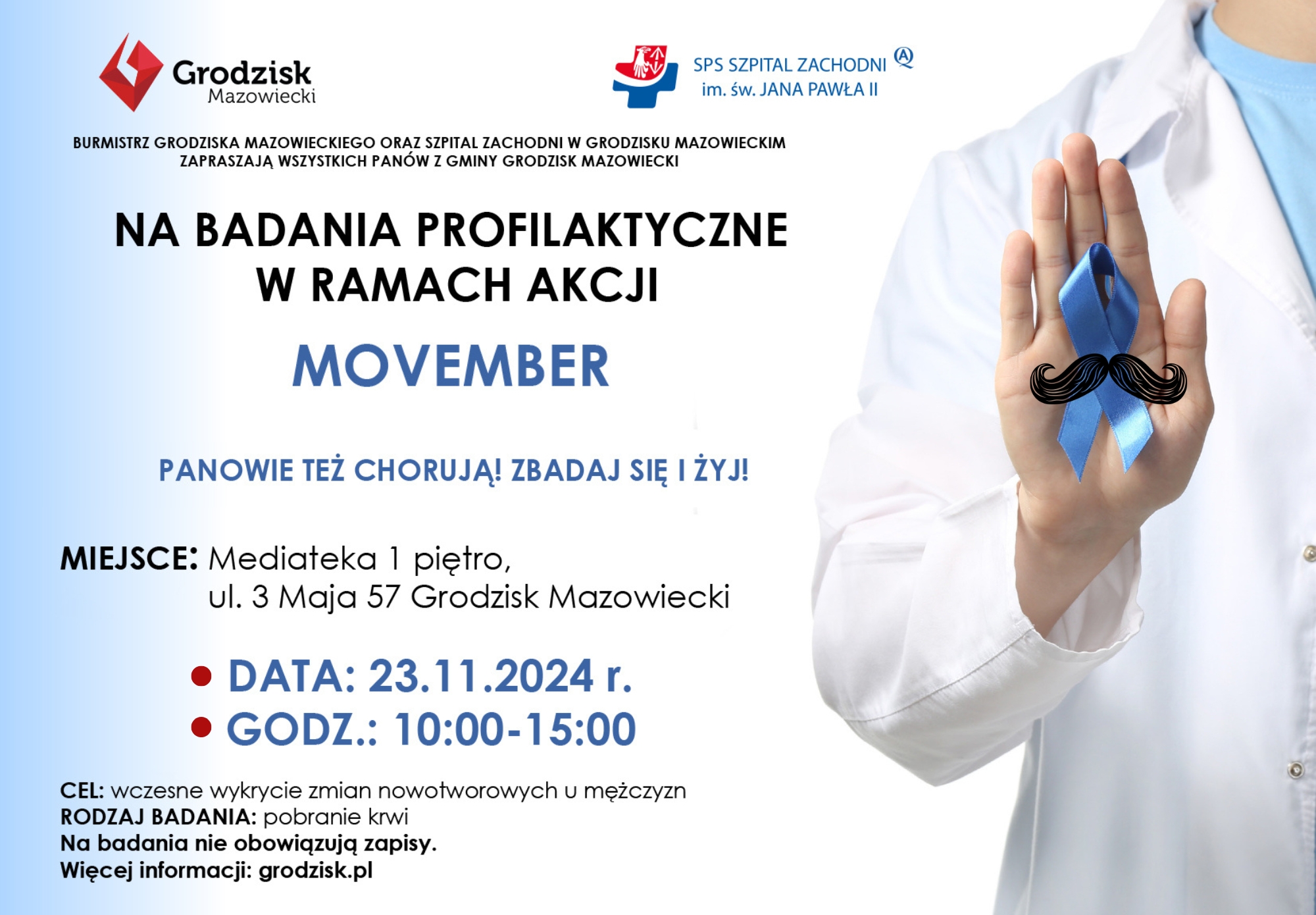 Grodzisk Mazowiecki

SPS SZPITAL ZACHODNI im. św. JANA PAWŁA II

BURMISTRZ GRODZISKA MAZOWIECKIEGO ORAZ SZPITAL ZACHODNI W GRODZISKU MAZOWIECKIM ZAPRASZAJĄ WSZYSTKICH PANÓW Z GMINY GRODZISK MAZOWIECKI

NA BADANIA PROFILAKTYCZNE W RAMACH AKCJI

MOVEMBER

PANOWIE TEŻ CHORUJĄ! ZBADAJ SIĘ I ŻYJ!

MIEJSCE: Mediateka 1 piętro, ul. 3 Maja 57 Grodzisk Mazowiecki

DATA: 23.11.2024 r.
GODZ.: 10:00-15:00

CEL: wczesne wykrycie zmian nowotworowych u mężczyzn
RODZAJ BADANIA: pobranie krwi
Na badania nie obowiązują zapisy.
Więcej informacji: grodzisk.pl